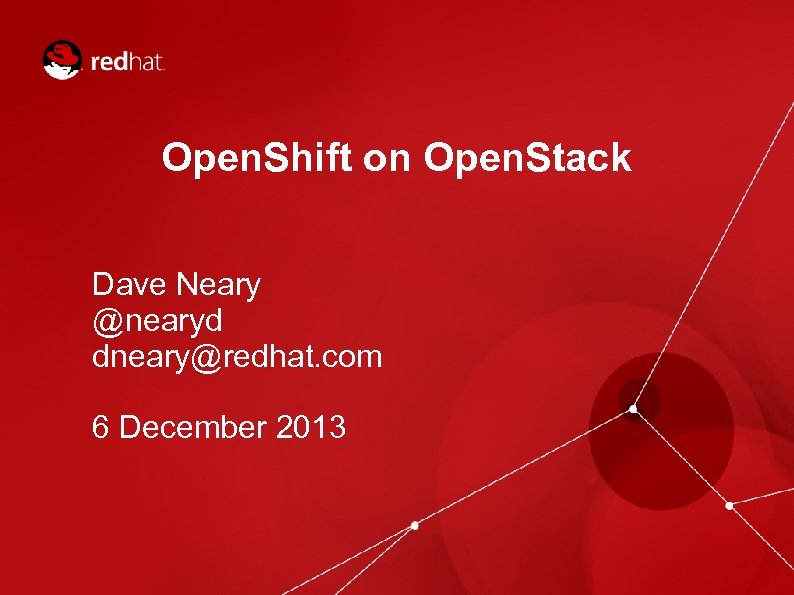 redhat.

OpenShift on OpenStack

Dave Neary
@nearyd
dneary@redhat.com

6 December 2013